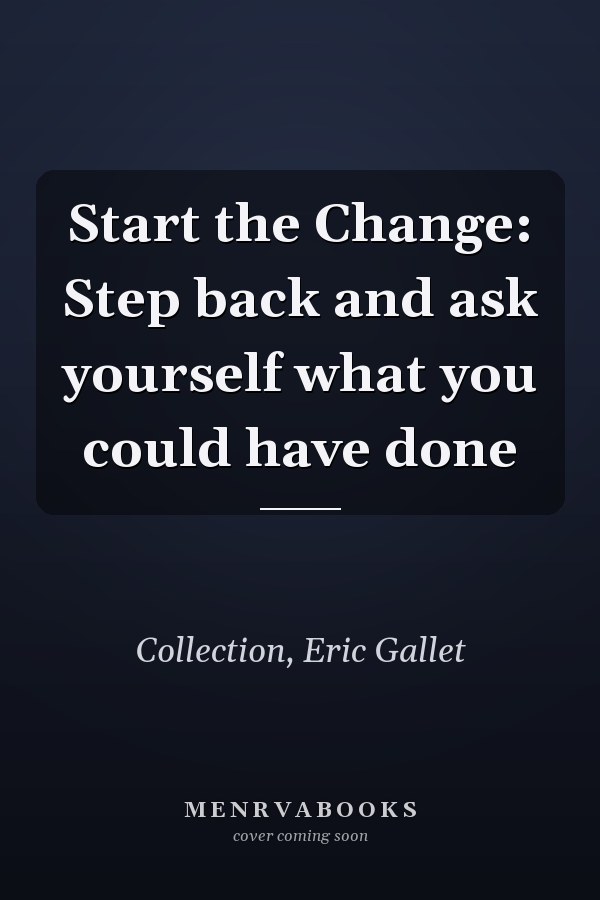 Start the Change: Step back and ask yourself what you could have done

Collection, Eric Gallet

MENRVABOOKS
cover coming soon